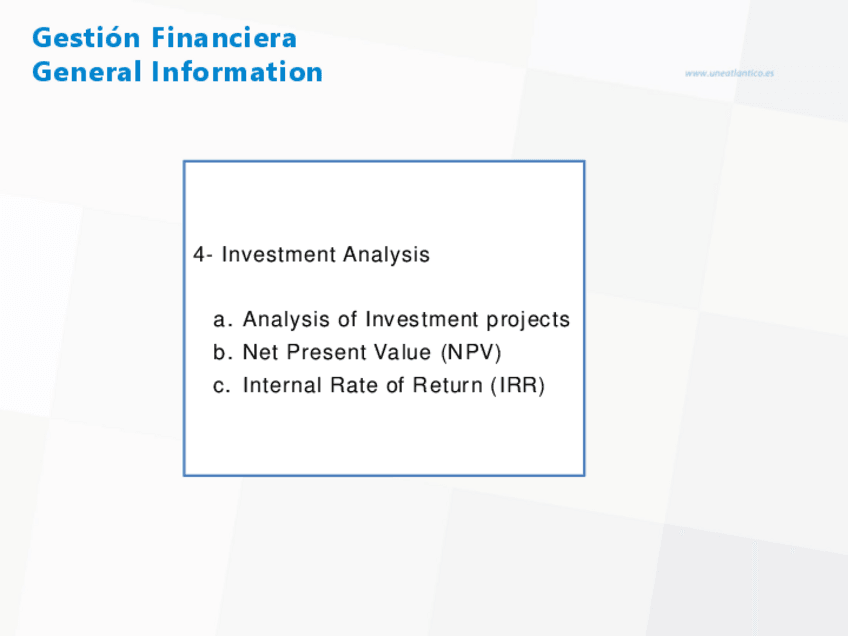 Gestión Financiera
General Information

www.uneatlantico.es

4- Investment Analysis

a. Analysis of Investment projects
b. Net Present Value (NPV)
c. Internal Rate of Return (IRR)